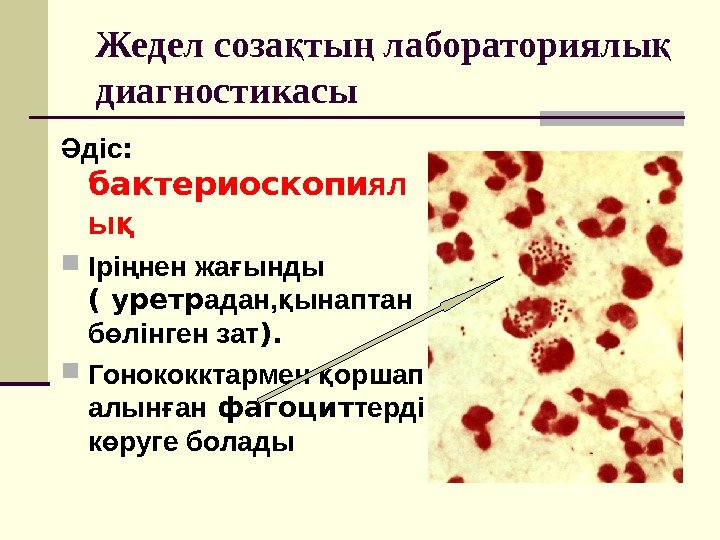 Жедел созақтың лабораториялық диагностикасы

Әдіс: бактериоскопиялық

Іріңнен жағынды ( уретрадан,қынаптан бөлінген зат).

Гонококктармен қоршап алынған фагоциттерді көруге болады